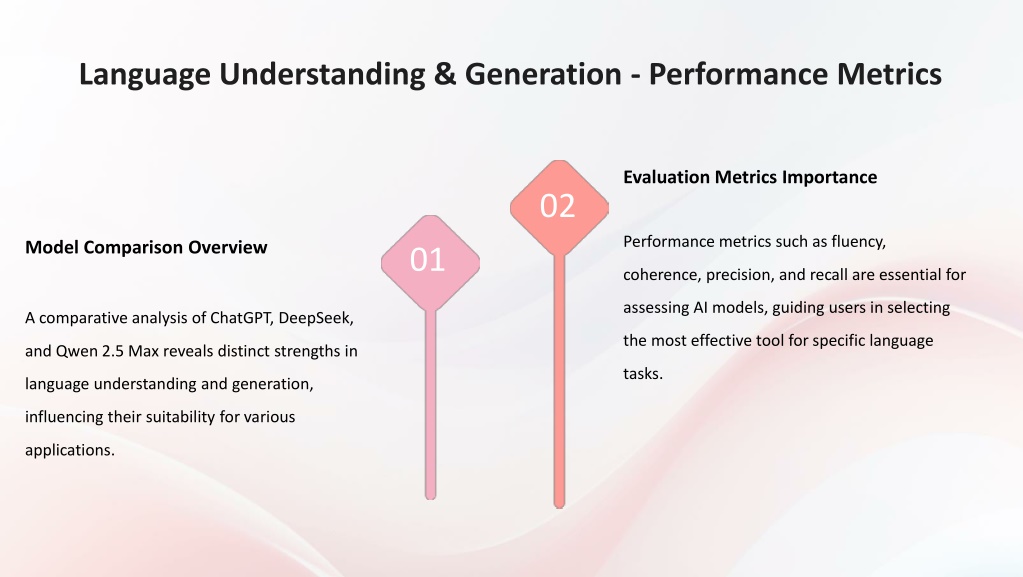 Language Understanding & Generation - Performance Metrics

Model Comparison Overview

A comparative analysis of ChatGPT, DeepSeek, and Qwen 2.5 Max reveals distinct strengths in language understanding and generation, influencing their suitability for various applications.

01

02

Evaluation Metrics Importance

Performance metrics such as fluency, coherence, precision, and recall are essential for assessing AI models, guiding users in selecting the most effective tool for specific language tasks.